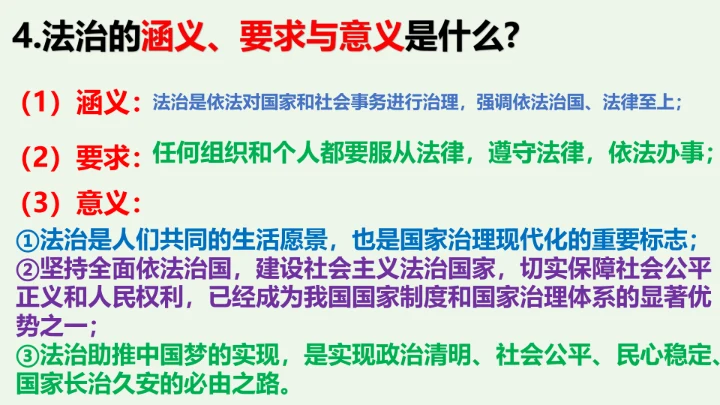 4.法治的涵义、要求与意义是什么?

（1）涵义：法治是依法对国家和社会事务进行治理，强调依法治国、法律至上；

（2）要求：任何组织和个人都要服从法律，遵守法律，依法办事；

（3）意义：

①法治是人们共同的生活愿景，也是国家治理现代化的重要标志；
②坚持全面依法治国，建设社会主义法治国家，切实保障社会公平正义和人民权利，已经成为我国国家制度和国家治理体系的显著优势之一；
③法治助推中国梦的实现，是实现政治清明、社会公平、民心稳定、国家长治久安的必由之路。